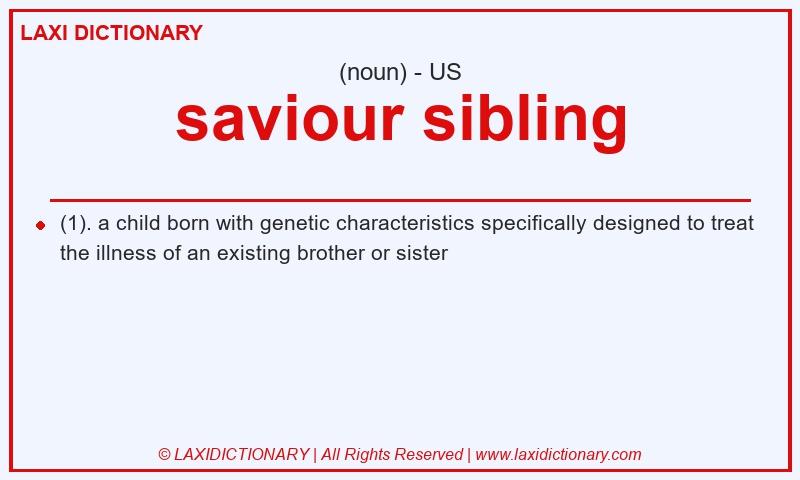 LAXI DICTIONARY

(noun) - US

saviour sibling

(1). a child born with genetic characteristics specifically designed to treat the illness of an existing brother or sister

© LAXIDICTIONARY | All Rights Reserved | www.laxidictionary.com